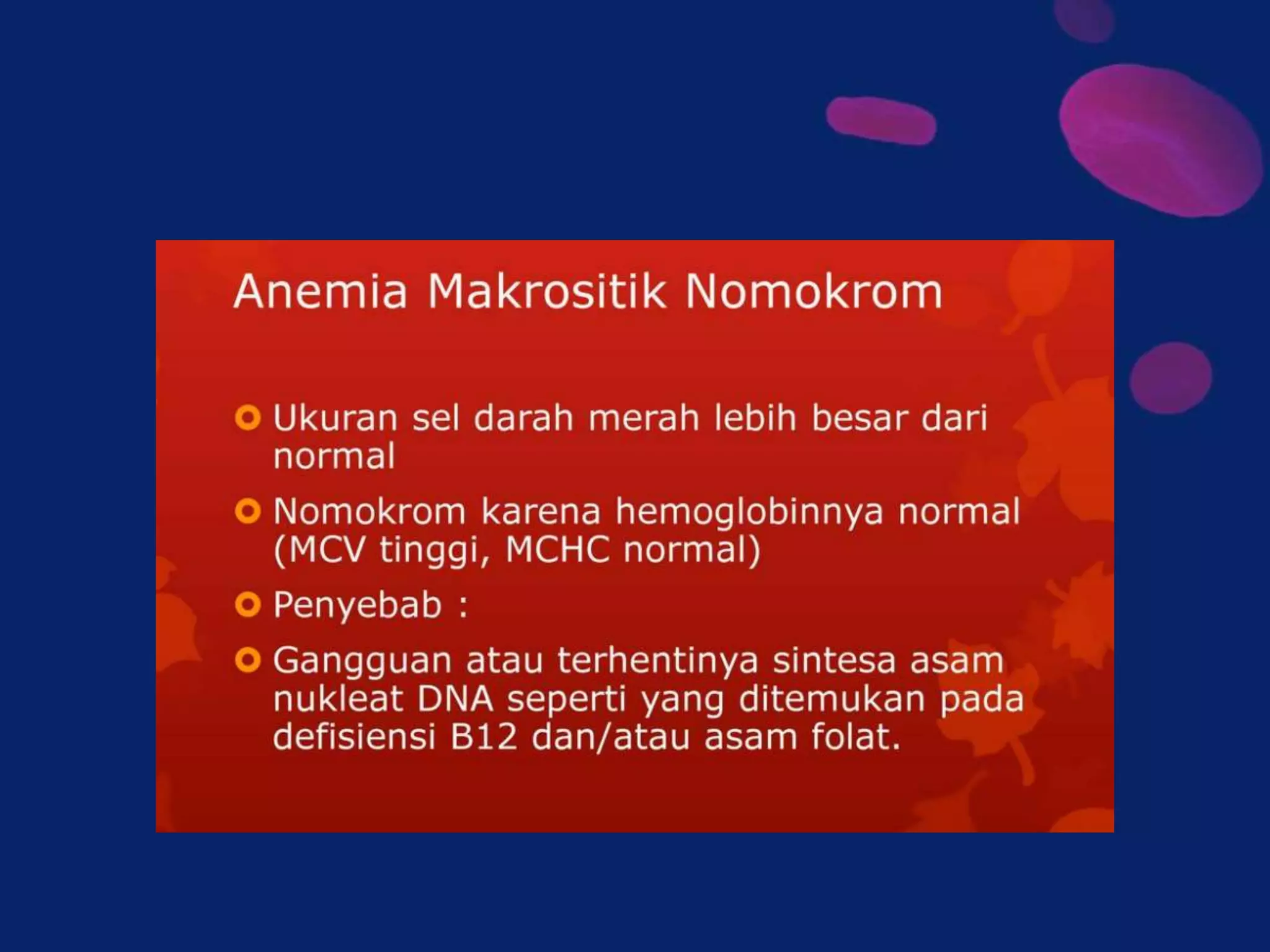 Anemia Makrositik Nomokrom

Ukuran sel darah merah lebih besar dari normal

Nomokrom karena hemoglobinnya normal (MCV tinggi, MCHC normal)

Penyebab :

Gangguan atau terhentinya sintesa asam nukleat DNA seperti yang ditemukan pada defisiensi B12 dan/atau asam folat.